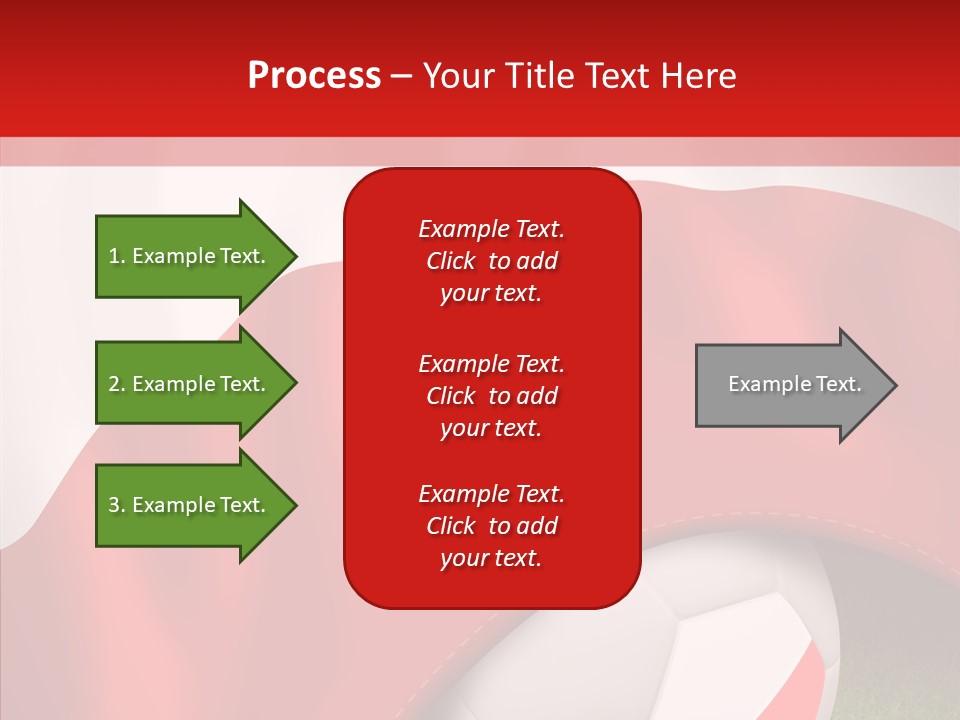 Process – Your Title Text Here

1. Example Text.

2. Example Text.

3. Example Text.

Example Text. Click to add your text.

Example Text. Click to add your text.

Example Text. Click to add your text.

Example Text.